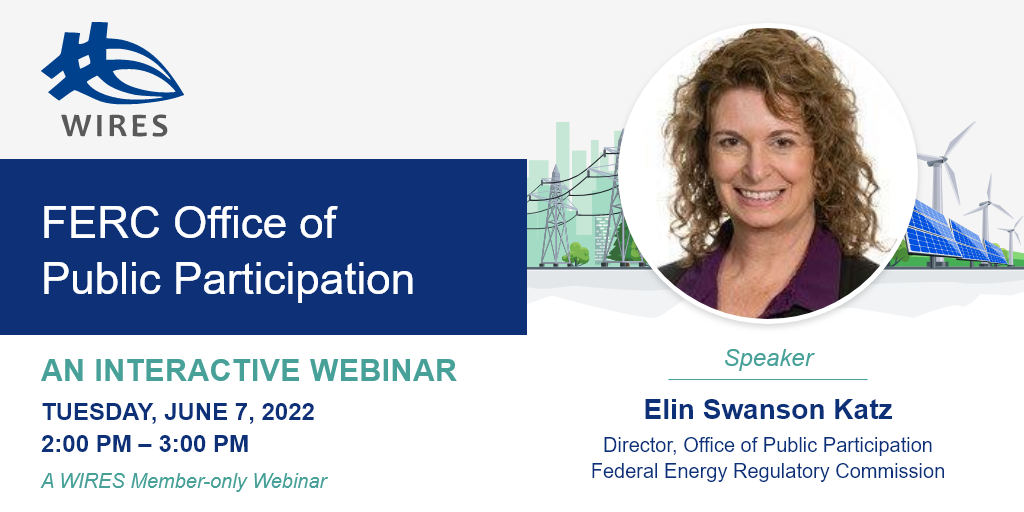 WIRES

FERC Office of Public Participation

AN INTERACTIVE WEBINAR

TUESDAY, JUNE 7, 2022
2:00 PM – 3:00 PM

A WIRES Member-only Webinar

Speaker

Elin Swanson Katz

Director, Office of Public Participation
Federal Energy Regulatory Commission